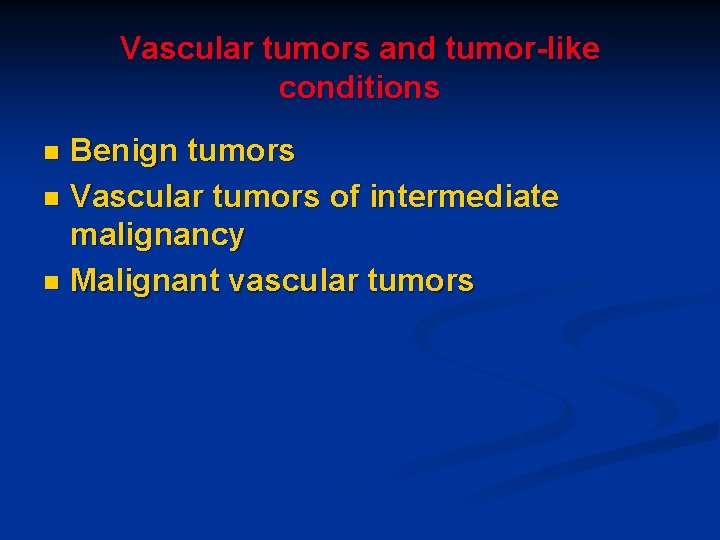 Vascular tumors and tumor-like conditions

- Benign tumors
- Vascular tumors of intermediate malignancy
- Malignant vascular tumors